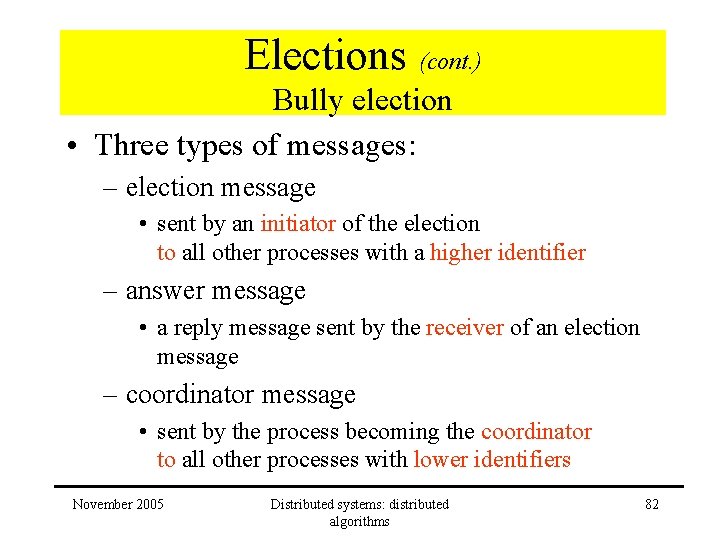 Elections (cont.)
Bully election

• Three types of messages:
– election message
• sent by an initiator of the election to all other processes with a higher identifier
– answer message
• a reply message sent by the receiver of an election message
– coordinator message
• sent by the process becoming the coordinator to all other processes with lower identifiers

November 2005

Distributed systems: distributed algorithms

82